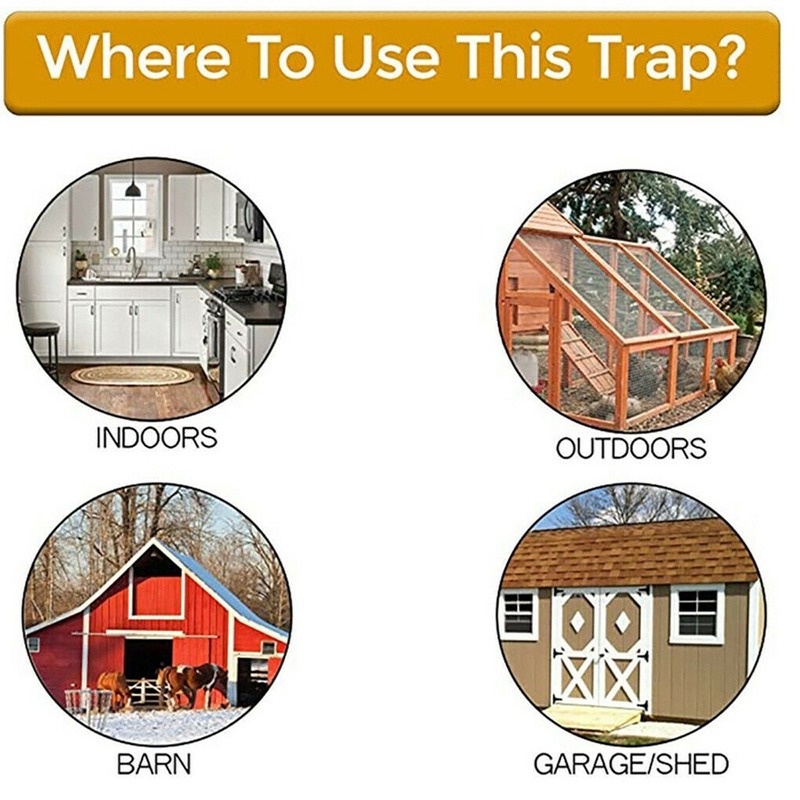 Where To Use This Trap?

INDOORS

OUTDOORS

BARN

GARAGE/SHED